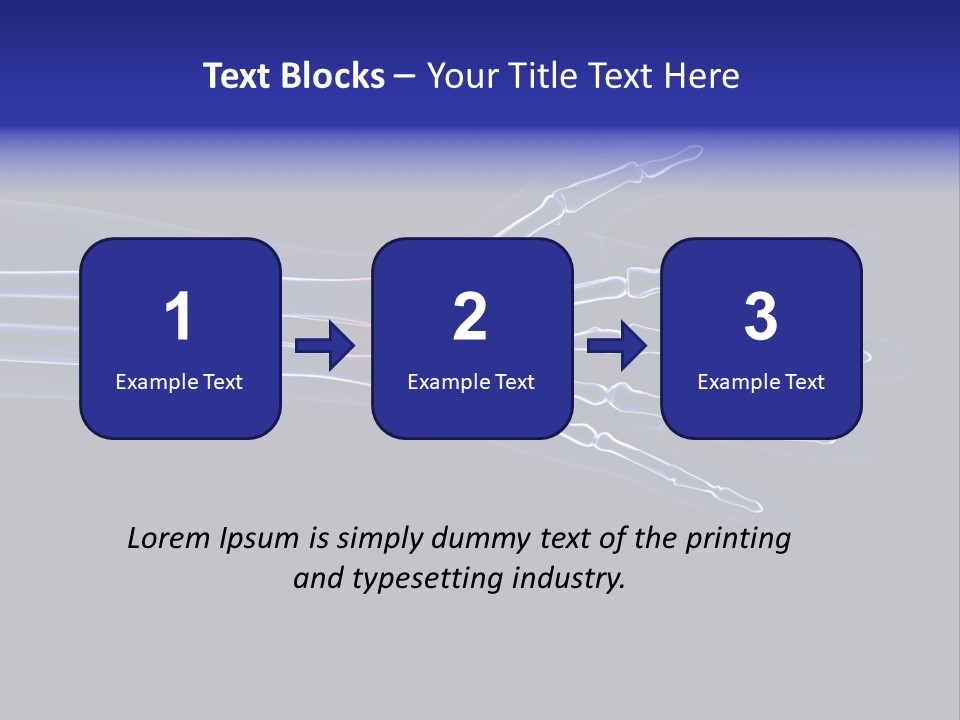 Text Blocks – Your Title Text Here

1
Example Text

2
Example Text

3
Example Text

Lorem Ipsum is simply dummy text of the printing and typesetting industry.